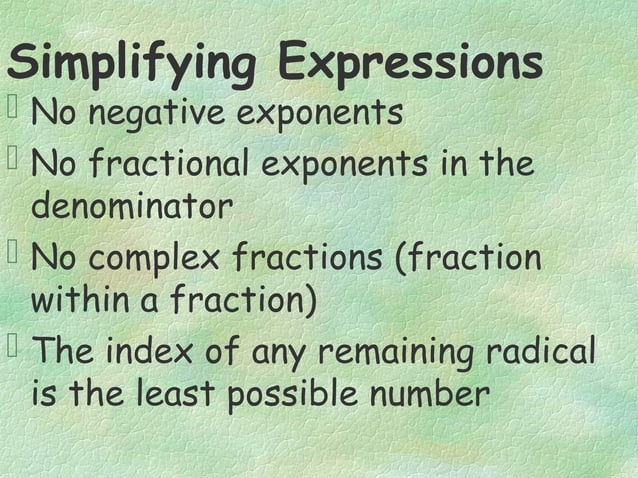 Simplifying Expressions

No negative exponents

No fractional exponents in the denominator

No complex fractions (fraction within a fraction)

The index of any remaining radical is the least possible number